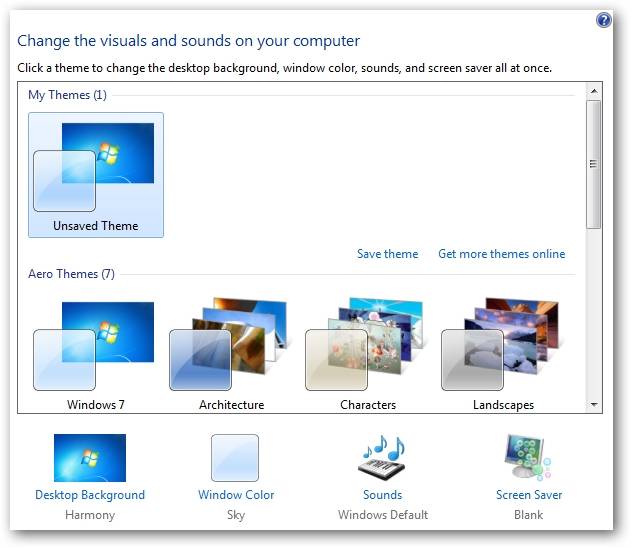 Change the visuals and sounds on your computer

Click a theme to change the desktop background, window color, sounds, and screen saver all at once.

My Themes (1)

Unsaved Theme

Save theme Get more themes online

Aero Themes (7)

Windows 7

Architecture

Characters

Landscapes

Desktop Background
Harmony

Window Color
Sky

Sounds
Windows Default

Screen Saver
Blank